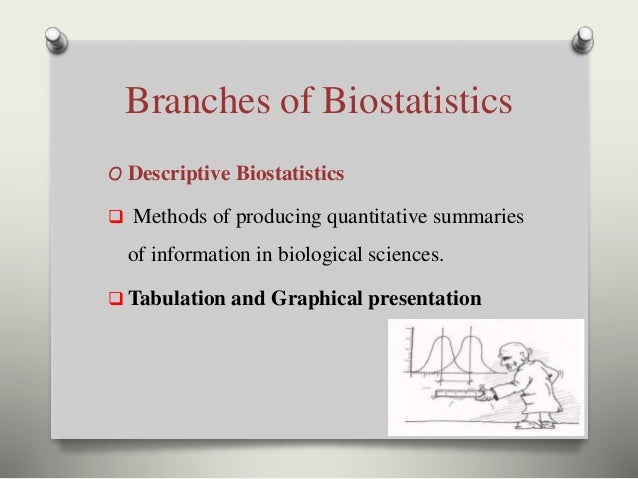 Branches of Biostatistics

O Descriptive Biostatistics

❑ Methods of producing quantitative summaries of information in biological sciences.

❑ Tabulation and Graphical presentation